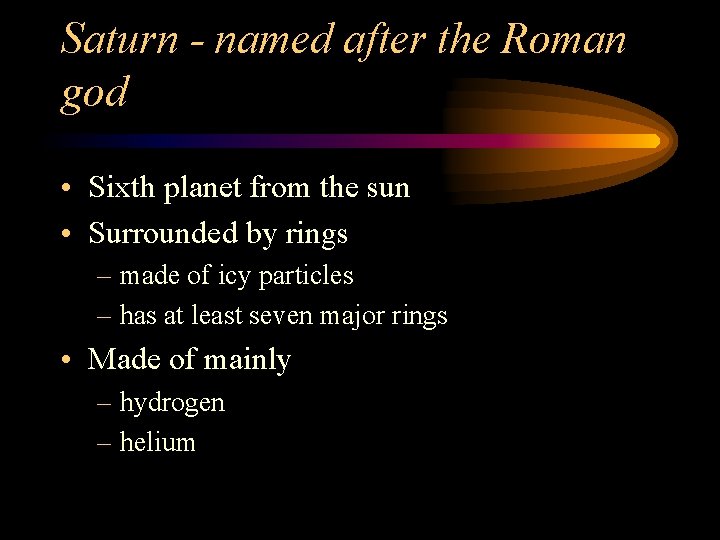 Saturn - named after the Roman god

• Sixth planet from the sun
• Surrounded by rings
– made of icy particles
– has at least seven major rings
• Made of mainly
– hydrogen
– helium